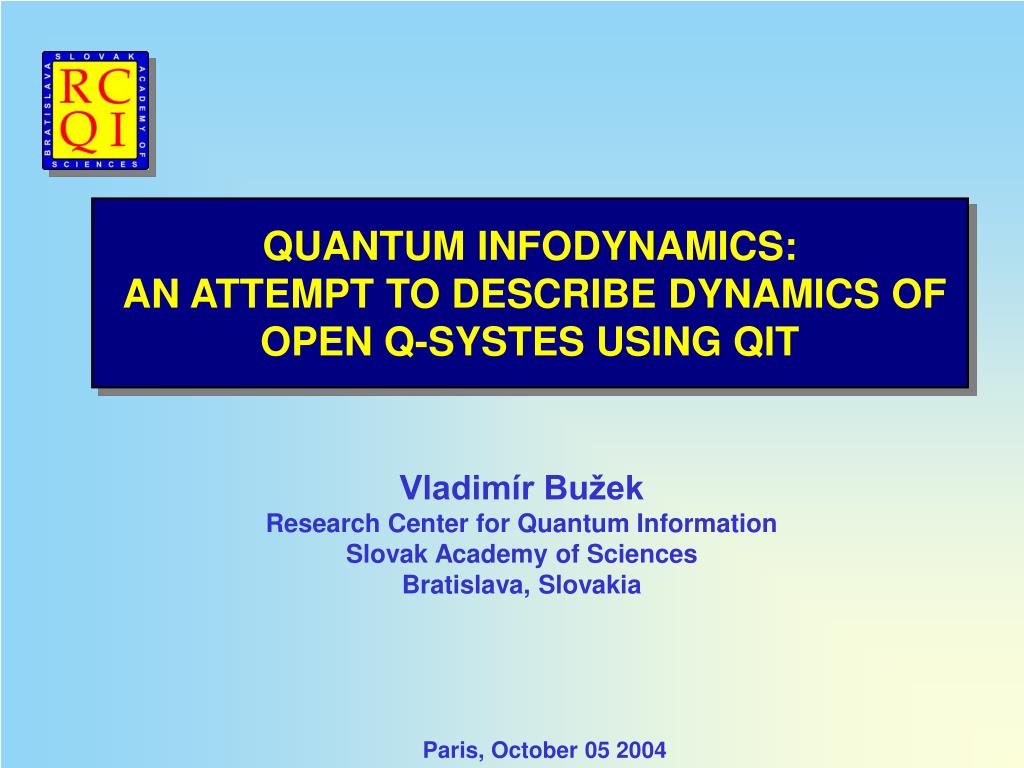 SLOVAK
ACADEMY OF
SCIENCES
BRATISLAVA
RC
QI

QUANTUM INFODYNAMICS:
AN ATTEMPT TO DESCRIBE DYNAMICS OF OPEN Q-SYSTES USING QIT

Vladimír Bužek
Research Center for Quantum Information
Slovak Academy of Sciences
Bratislava, Slovakia

Paris, October 05 2004